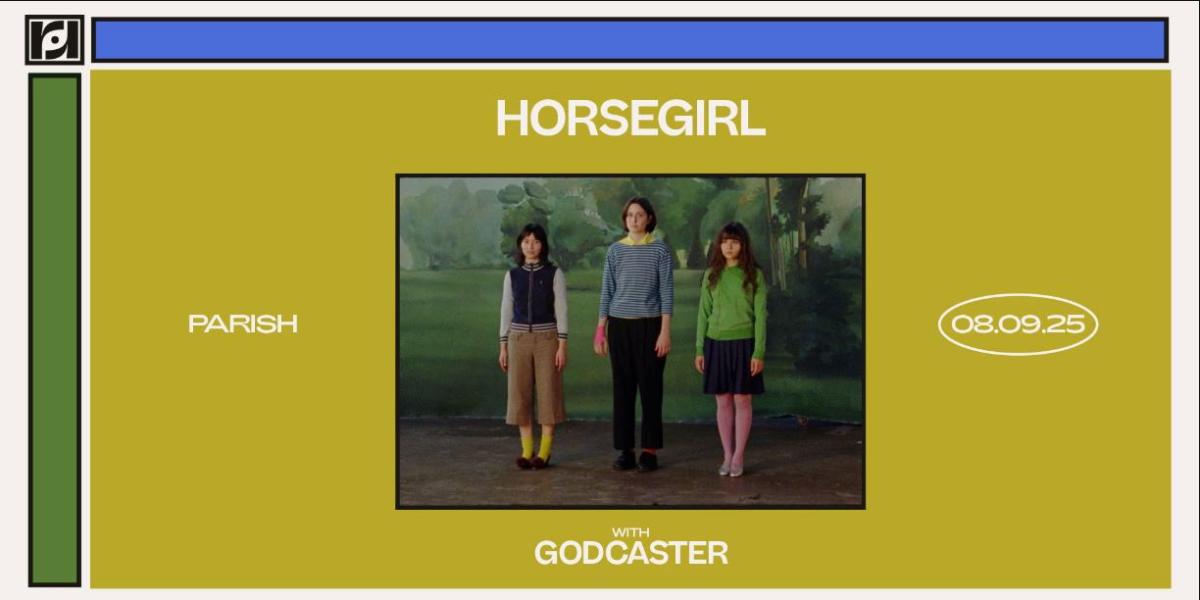 HORSEGIRL

PARISH

08.09.25

WITH
GODCASTER